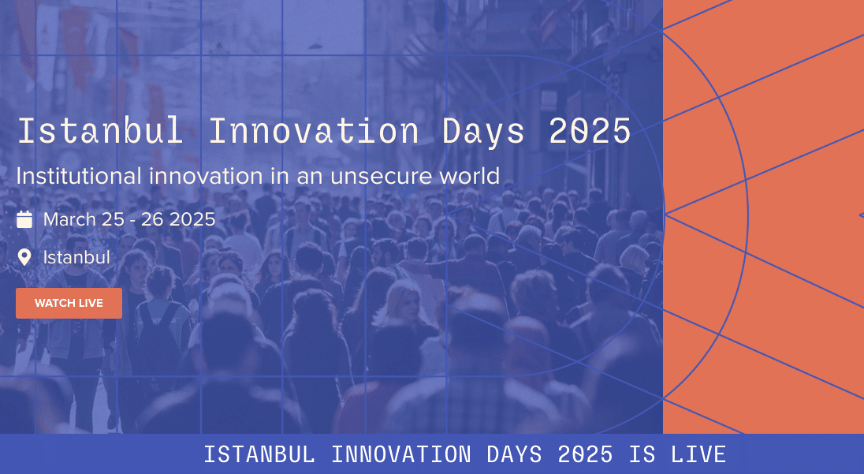 Istanbul Innovation Days 2025

Institutional innovation in an unsecure world

March 25 - 26 2025

Istanbul

WATCH LIVE

ISTANBUL INNOVATION DAYS 2025 IS LIVE